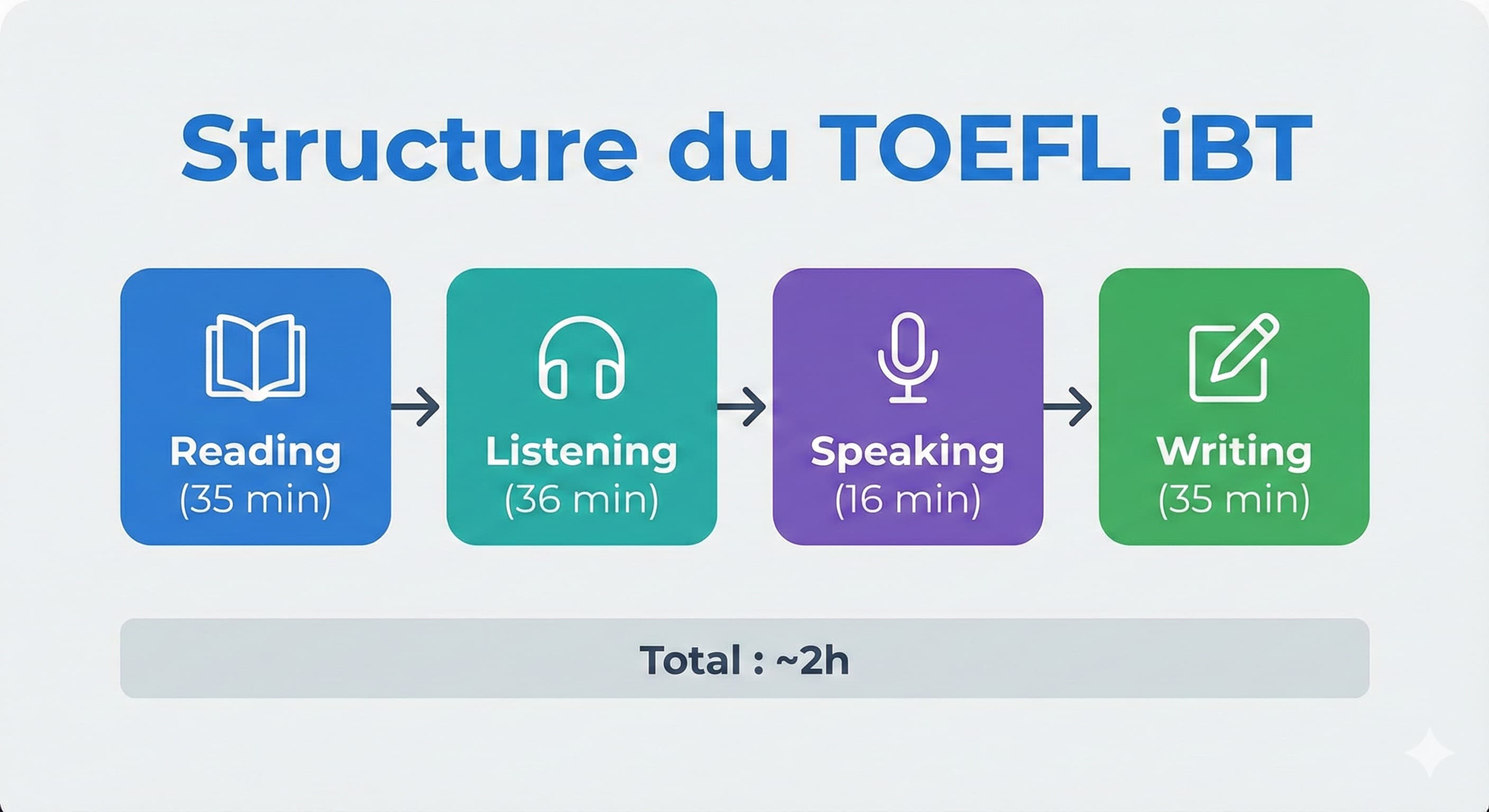 Structure du TOEFL iBT

Reading
(35 min)

Listening
(36 min)

Speaking
(16 min)

Writing
(35 min)

Total : ~2h